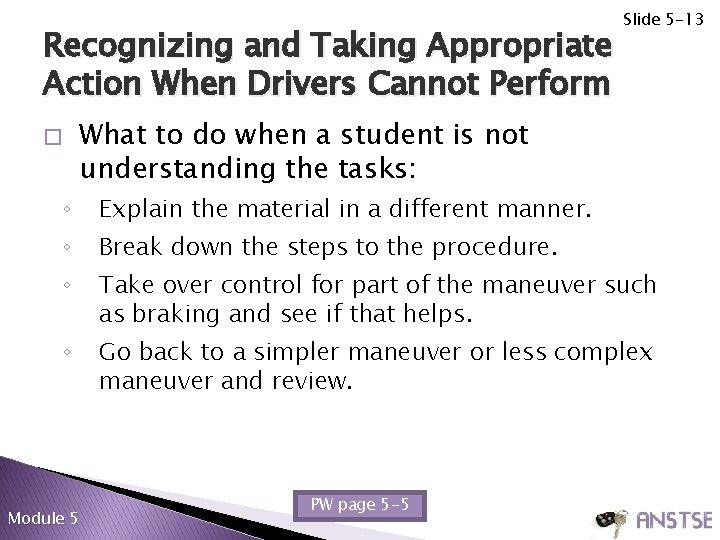 Slide 5-13

Recognizing and Taking Appropriate Action When Drivers Cannot Perform

□ What to do when a student is not understanding the tasks:

◦ Explain the material in a different manner.

◦ Break down the steps to the procedure.

◦ Take over control for part of the maneuver such as braking and see if that helps.

◦ Go back to a simpler maneuver or less complex maneuver and review.

Module 5

PW page 5-5

ANSTSE